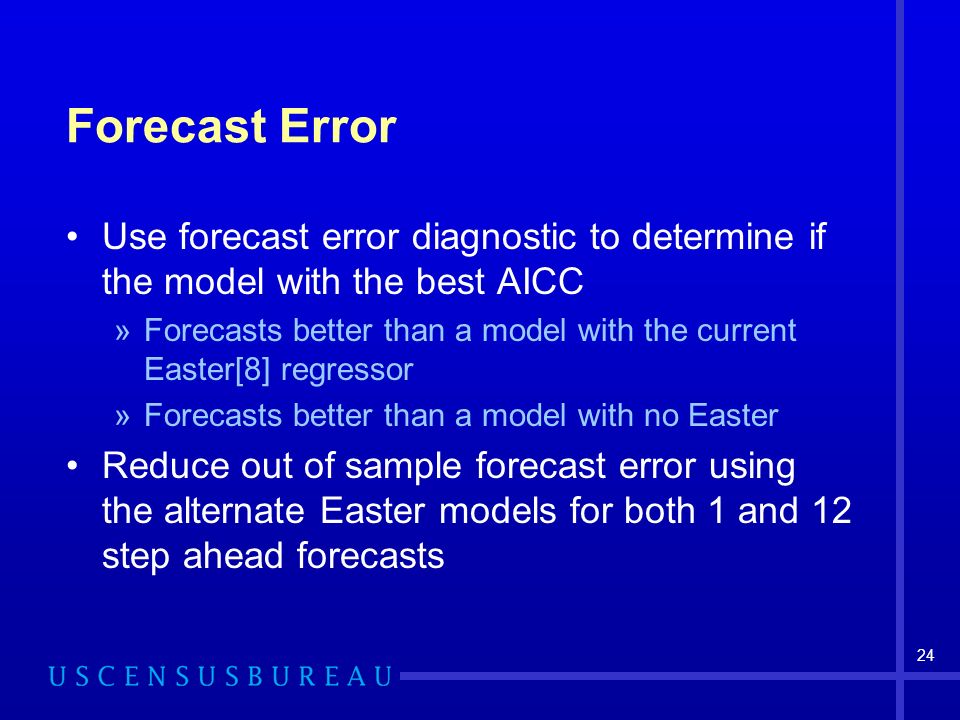 Forecast Error

• Use forecast error diagnostic to determine if the model with the best AICC

» Forecasts better than a model with the current Easter[8] regressor

» Forecasts better than a model with no Easter

• Reduce out of sample forecast error using the alternate Easter models for both 1 and 12 step ahead forecasts

24

USCENSUSBUREAU